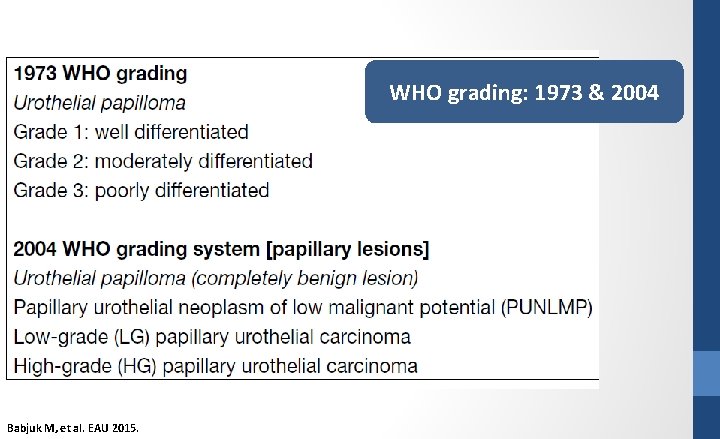 WHO grading: 1973 & 2004

1973 WHO grading
Urothelial papilloma
Grade 1: well differentiated
Grade 2: moderately differentiated
Grade 3: poorly differentiated

2004 WHO grading system [papillary lesions]
Urothelial papilloma (completely benign lesion)
Papillary urothelial neoplasm of low malignant potential (PUNLMP)
Low-grade (LG) papillary urothelial carcinoma
High-grade (HG) papillary urothelial carcinoma

Babjuk M, et al. EAU 2015.